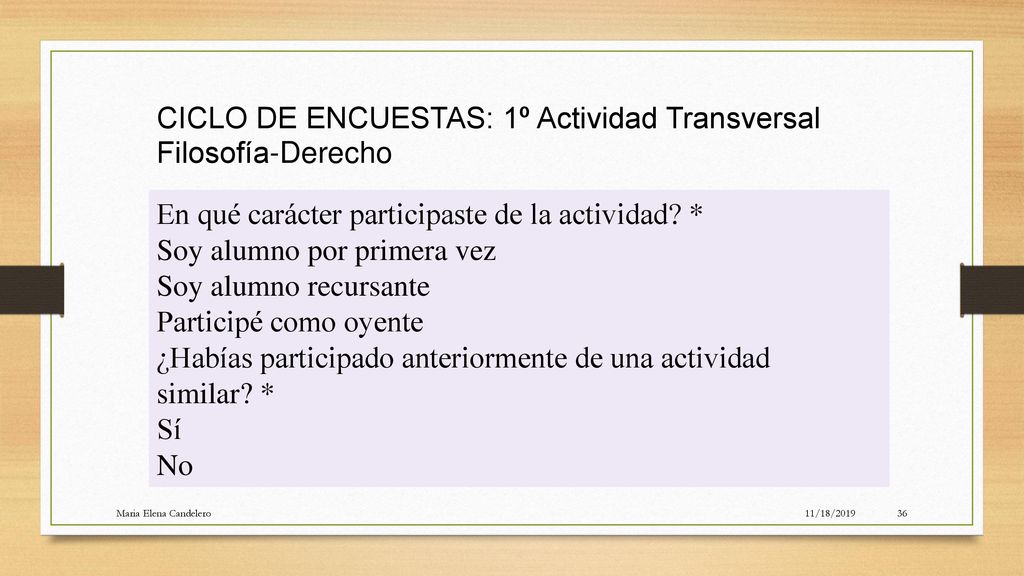 CICLO DE ENCUESTAS: 1º Actividad Transversal Filosofía-Derecho

En qué carácter participaste de la actividad? *
Soy alumno por primera vez
Soy alumno recursante
Participé como oyente
¿Habías participado anteriormente de una actividad similar? *
Sí
No

Maria Elena Candelero

11/18/2019

36